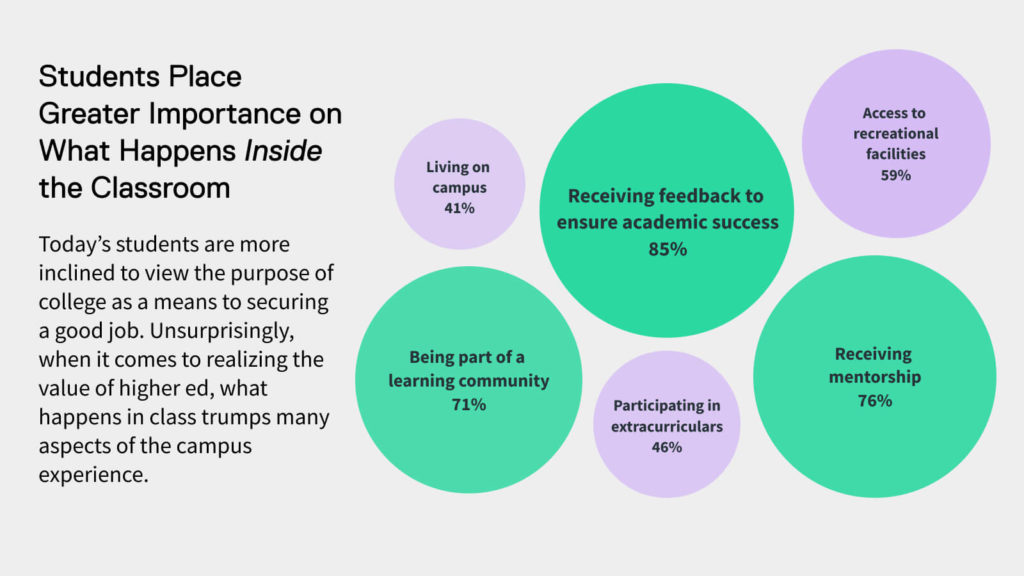 Students Place Greater Importance on What Happens Inside the Classroom

Today's students are more inclined to view the purpose of college as a means to securing a good job. Unsurprisingly, when it comes to realizing the value of higher ed, what happens in class trumps many aspects of the campus experience.

Living on campus
41%

Receiving feedback to ensure academic success
85%

Access to recreational facilities
59%

Being part of a learning community
71%

Participating in extracurriculars
46%

Receiving mentorship
76%